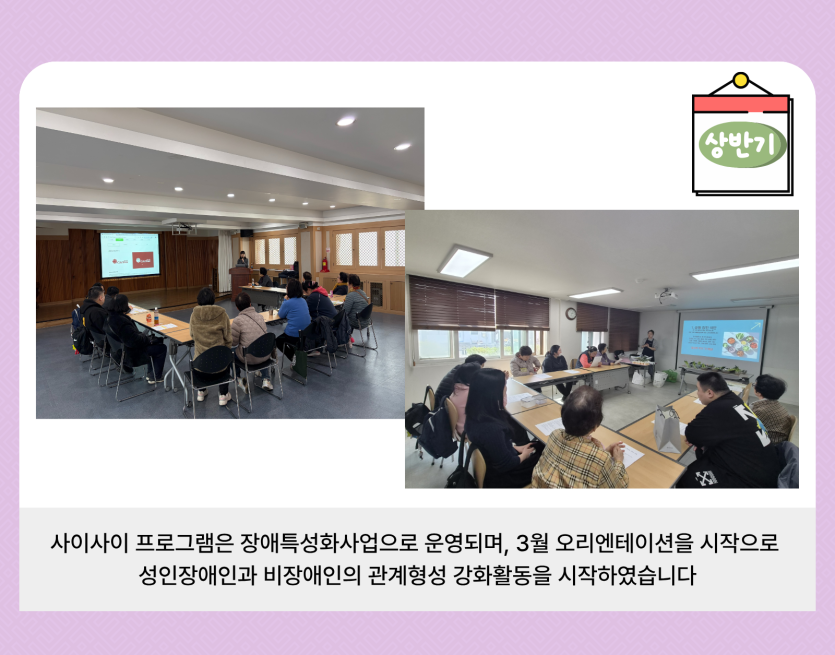 상반기

사이사이 프로그램은 장애특성화사업으로 운영되며, 3월 오리엔테이션을 시작으로 성인장애인과 비장애인의 관계형성 강화활동을 시작하였습니다